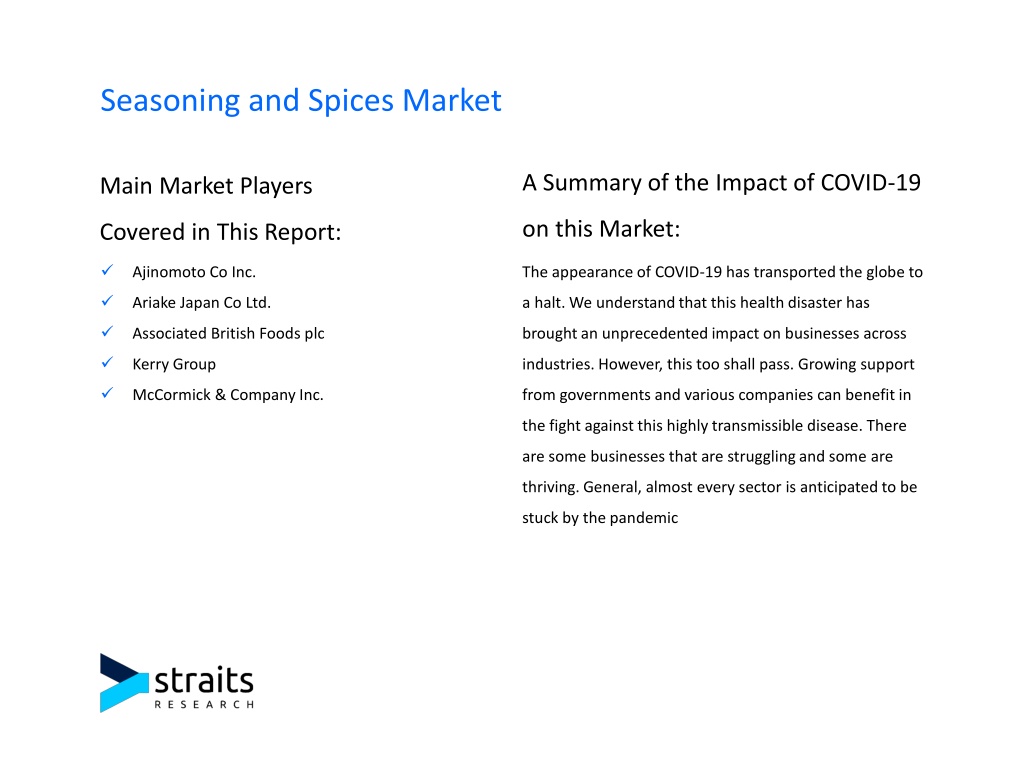 Seasoning and Spices Market

Main Market Players Covered in This Report:

✓ Ajinomoto Co Inc.
✓ Ariake Japan Co Ltd.
✓ Associated British Foods plc
✓ Kerry Group
✓ McCormick & Company Inc.

A Summary of the Impact of COVID-19 on this Market:

The appearance of COVID-19 has transported the globe to a halt. We understand that this health disaster has brought an unprecedented impact on businesses across industries. However, this too shall pass. Growing support from governments and various companies can benefit in the fight against this highly transmissible disease. There are some businesses that are struggling and some are thriving. General, almost every sector is anticipated to be stuck by the pandemic

straits
RESEARCH